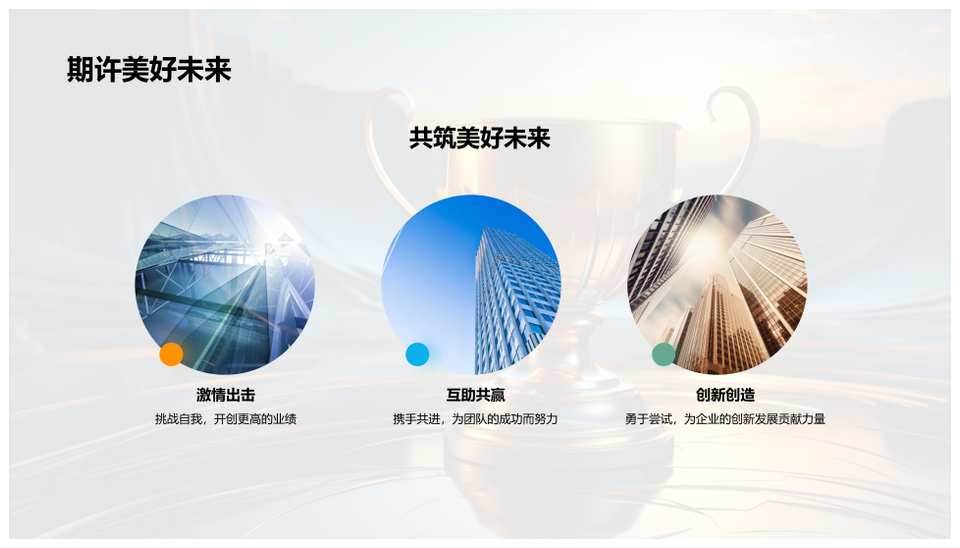 期许美好未来

共筑美好未来

激情出击

挑战自我，开创更高的业绩

互助共赢

携手共进，为团队的成功而努力

创新创造

勇于尝试，为企业的创新发展贡献力量